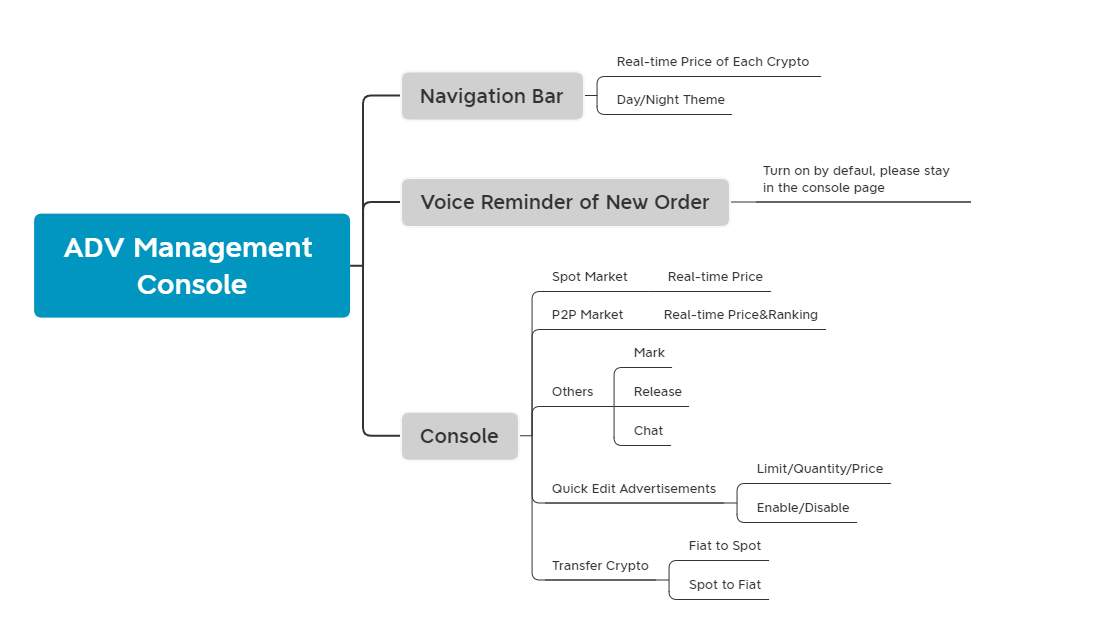 ADV Management Console

Navigation Bar

Real-time Price of Each Crypto

Day/Night Theme

Voice Reminder of New Order

Turn on by defaul, please stay in the console page

Console

Spot Market

Real-time Price

P2P Market

Real-time Price&Ranking

Others

Mark

Release

Chat

Quick Edit Advertisements

Limit/Quantity/Price

Enable/Disable

Transfer Crypto

Fiat to Spot

Spot to Fiat